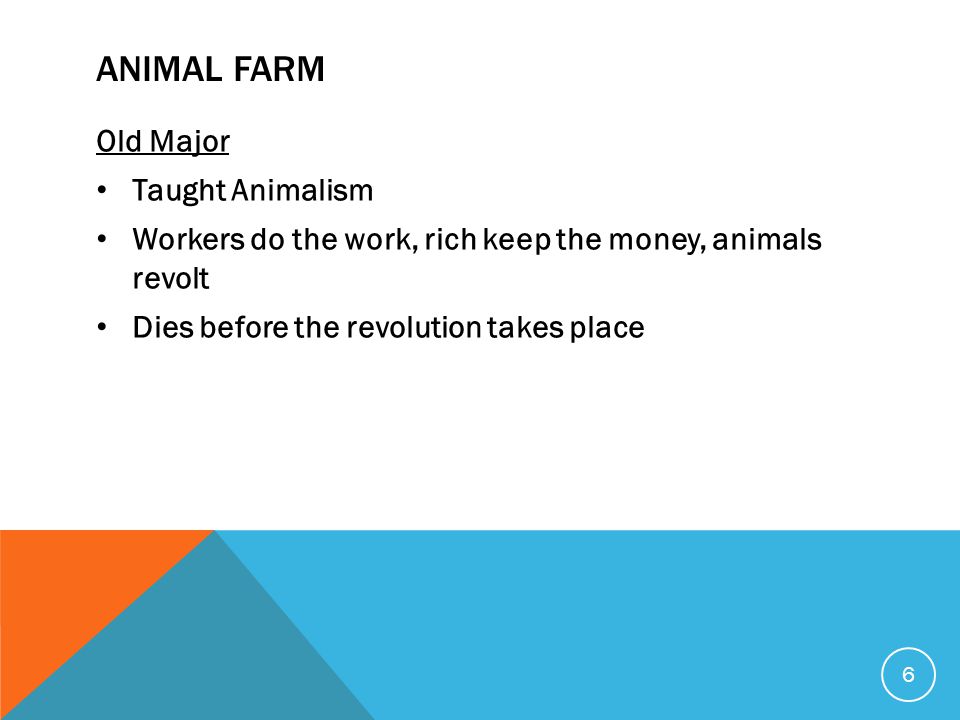 ANIMAL FARM

Old Major

• Taught Animalism
• Workers do the work, rich keep the money, animals revolt
• Dies before the revolution takes place

6